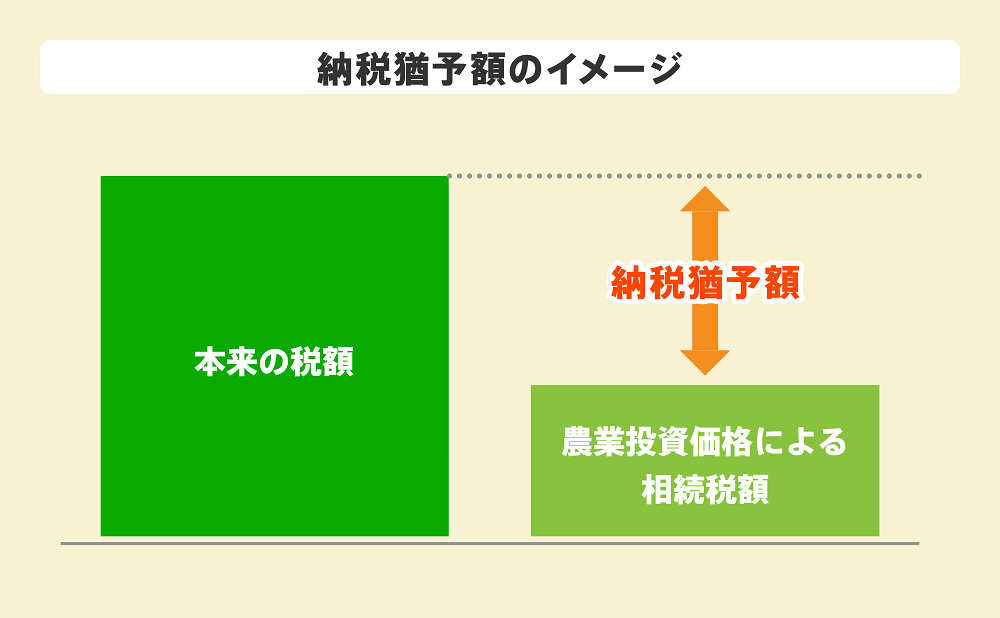 納税猶予額のイメージ

本来の税額

納税猶予額

農業投資価格による相続税額